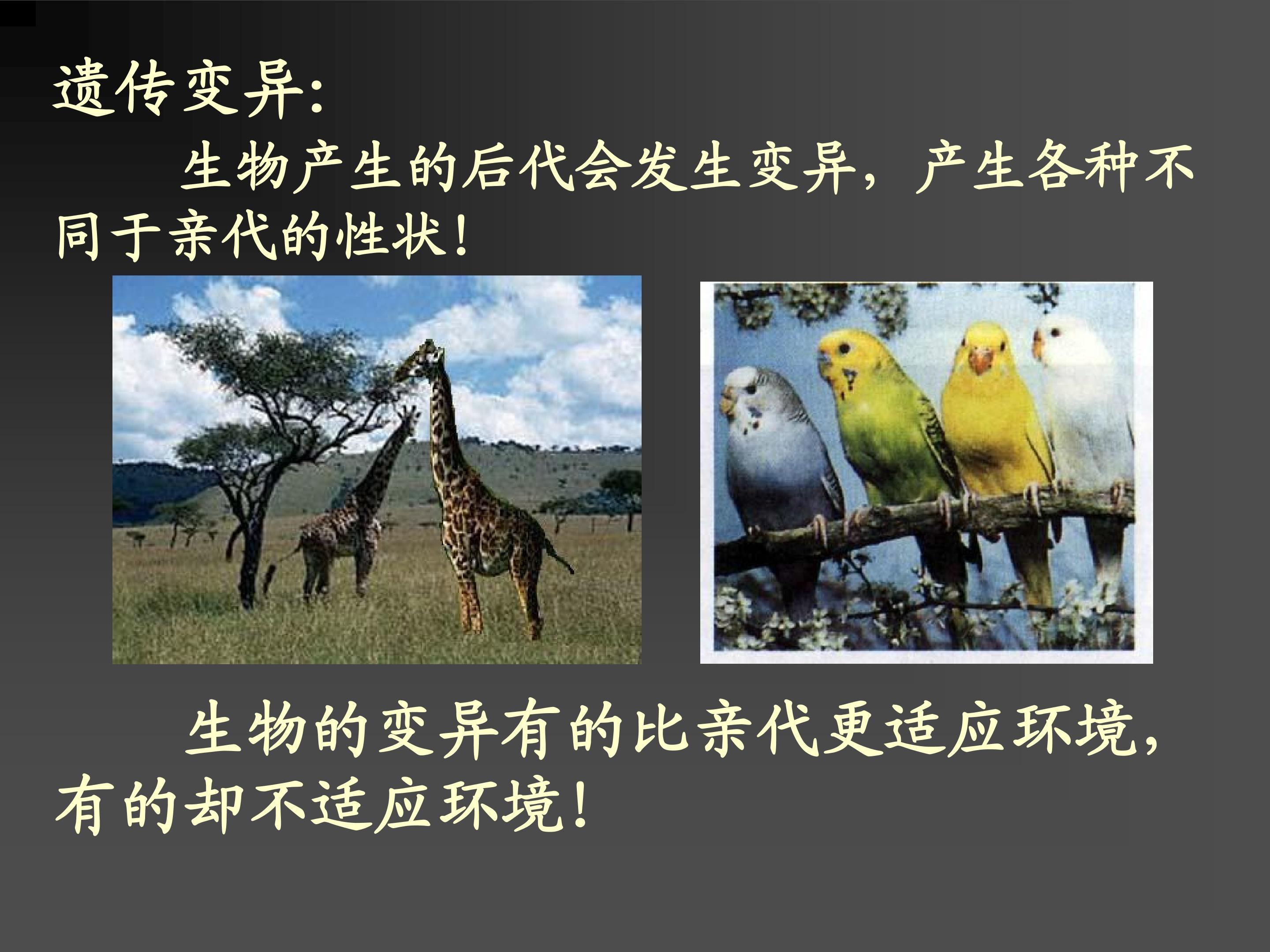 遗传变异:

生物产生的后代会发生变异，产生各种不同于亲代的性状!

生物的变异有的比亲代更适应环境，有的却不适应环境!